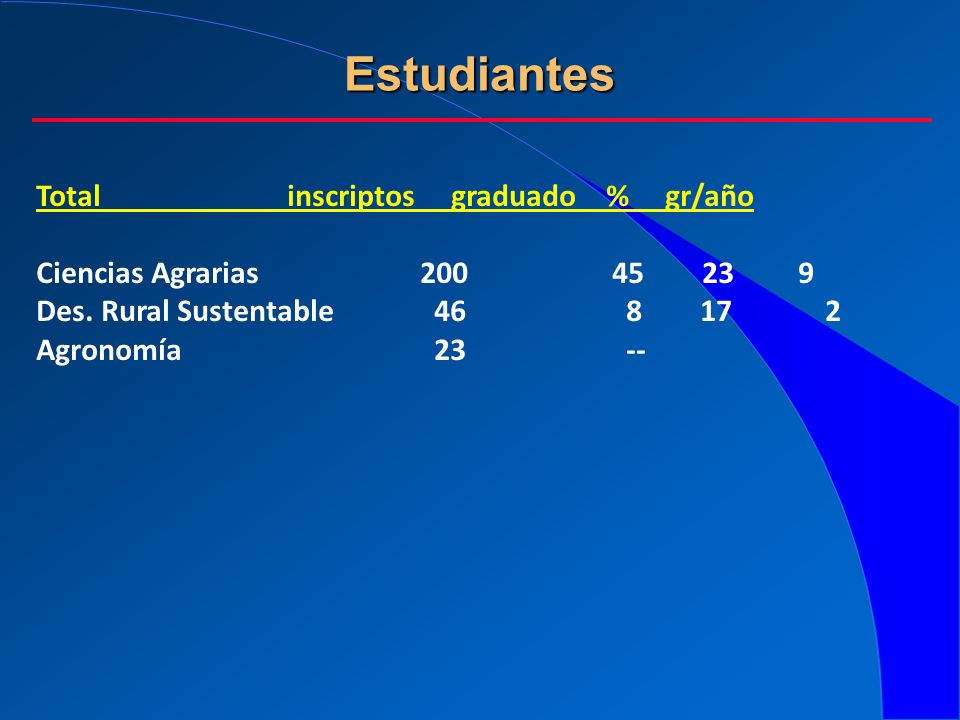 Estudiantes

| Total | inscriptos | graduado | % | gr/año |
|---|---|---|---|---|
| Ciencias Agrarias | 200 | 45 | 23 | 9 |
| Des. Rural Sustentable | 46 | 8 | 17 | 2 |
| Agronomía | 23 | -- | | |